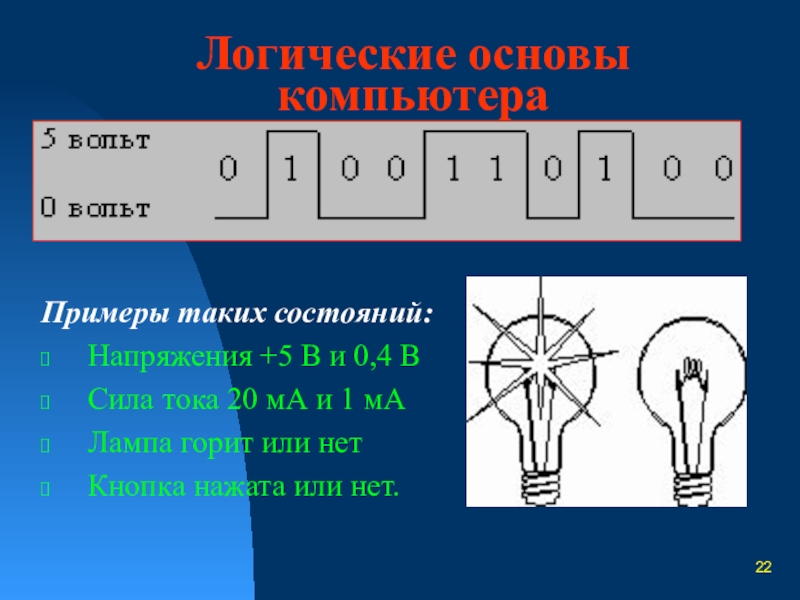 Логические основы компьютера

5 вольт
0 вольт
0 1 0 0 1 1 0 1 0 0

Примеры таких состояний:
Напряжения +5 В и 0,4 В
Сила тока 20 мА и 1 мА
Лампа горит или нет
Кнопка нажата или нет.

22